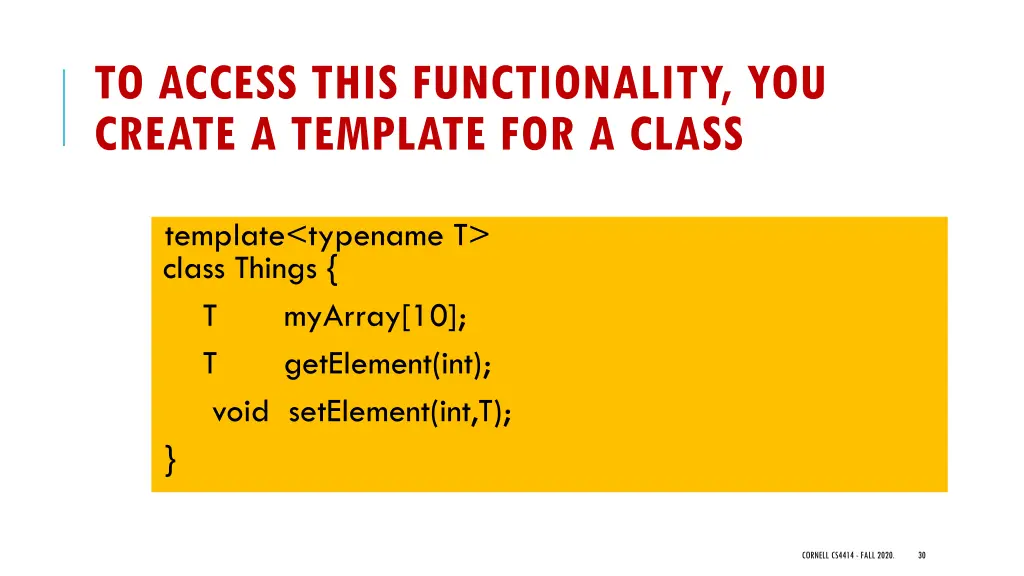 TO ACCESS THIS FUNCTIONALITY, YOU CREATE A TEMPLATE FOR A CLASS

template<typename T>
class Things {
T myArray[10];
T getElement(int);
void setElement(int,T);
}

CORNELL CS4414 - FALL 2020.

30